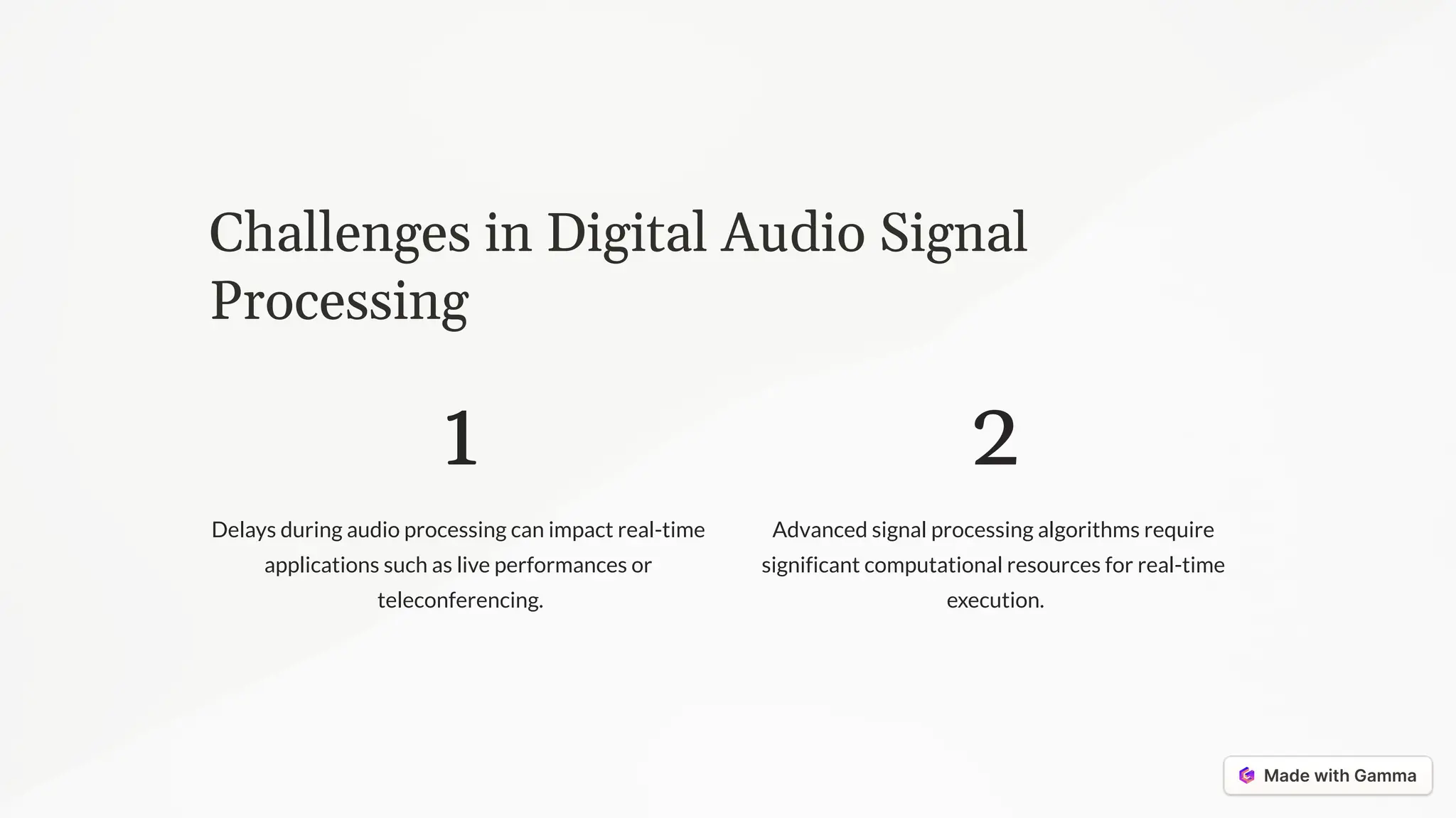 Challenges in Digital Audio Signal Processing

1

Delays during audio processing can impact real-time applications such as live performances or teleconferencing.

2

Advanced signal processing algorithms require significant computational resources for real-time execution.

Made with Gamma